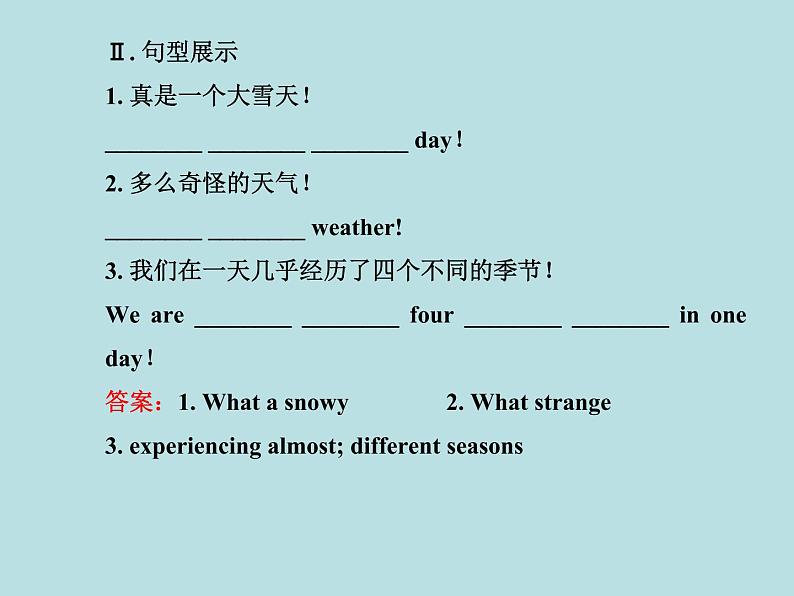 Ⅱ. 句型展示

1. 真是一个大雪天！

________ ________ ________ day！

2. 多么奇怪的天气！

________ ________ weather!

3. 我们在一天几乎经历了四个不同的季节！

We are ________ ________ four ________ ________ in one day！

答案：1. What a snowy 2. What strange

3. experiencing almost; different seasons